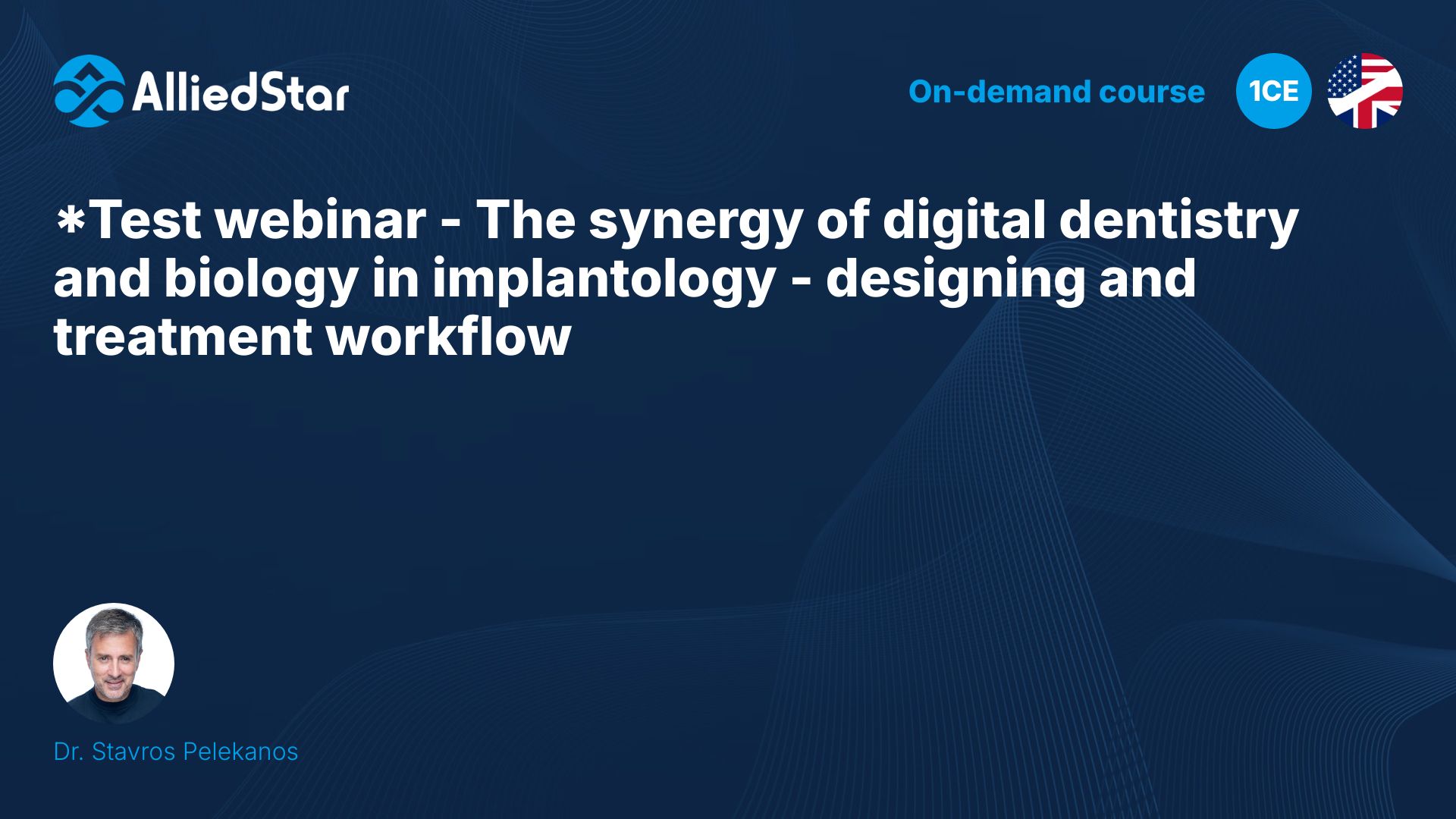 AlliedStar

On-demand course

1CE

*Test webinar - The synergy of digital dentistry and biology in implantology - designing and treatment workflow

Dr. Stavros Pelekanos